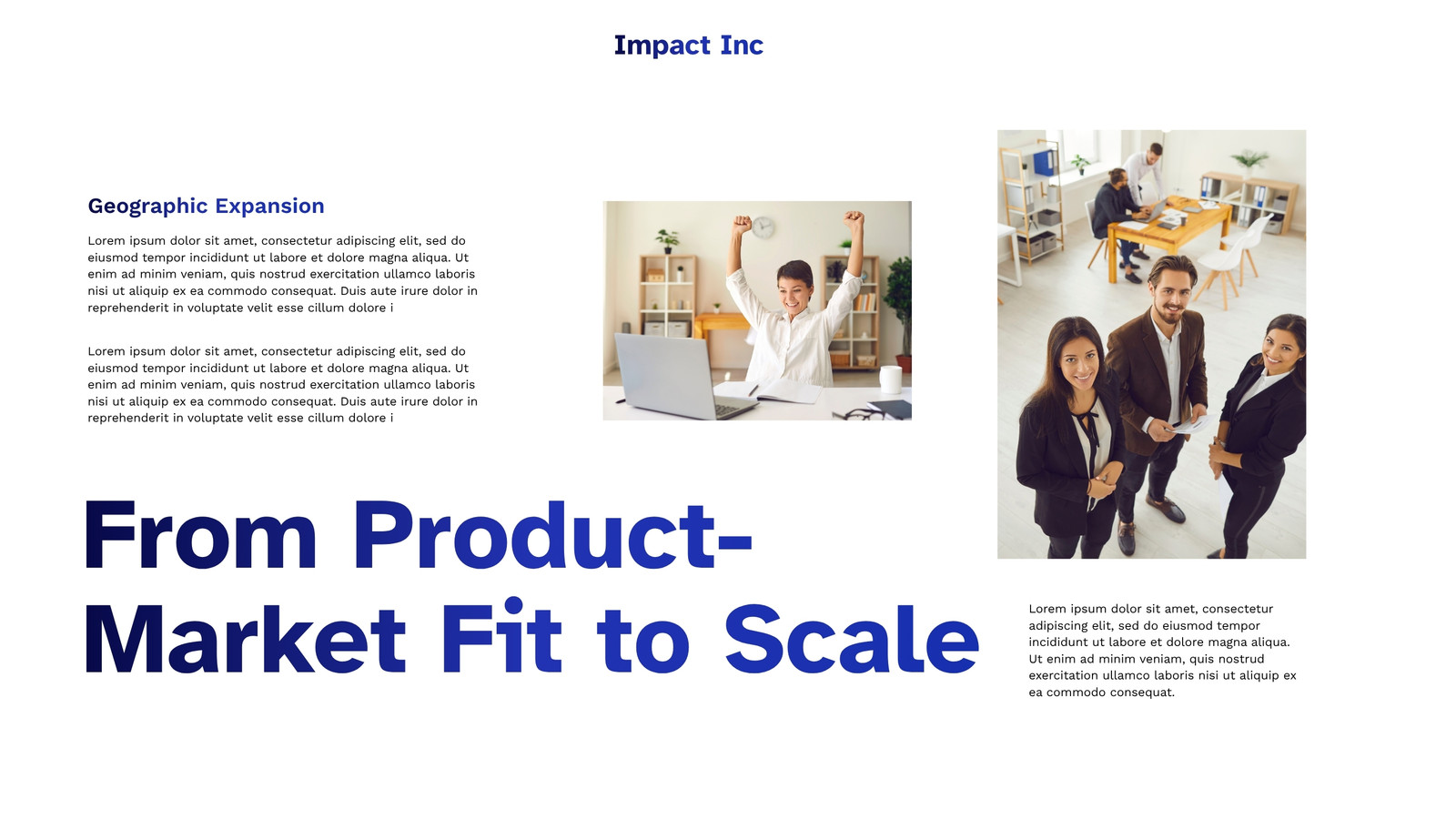 Impact Inc

Geographic Expansion

Lorem ipsum dolor sit amet, consectetur adipiscing elit, sed do eiusmod tempor incididunt ut labore et dolore magna aliqua. Ut enim ad minim veniam, quis nostrud exercitation ullamco laboris nisi ut aliquip ex ea commodo consequat. Duis aute irure dolor in reprehenderit in voluptate velit esse cillum dolore i

Lorem ipsum dolor sit amet, consectetur adipiscing elit, sed do eiusmod tempor incididunt ut labore et dolore magna aliqua. Ut enim ad minim veniam, quis nostrud exercitation ullamco laboris nisi ut aliquip ex ea commodo consequat. Duis aute irure dolor in reprehenderit in voluptate velit esse cillum dolore i

From Product-Market Fit to Scale

Lorem ipsum dolor sit amet, consectetur adipiscing elit, sed do eiusmod tempor incididunt ut labore et dolore magna aliqua. Ut enim ad minim veniam, quis nostrud exercitation ullamco laboris nisi ut aliquip ex ea commodo consequat.